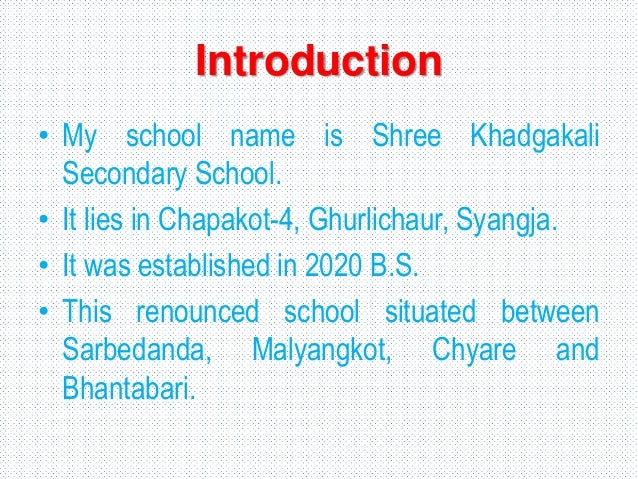 Introduction

• My school name is Shree Khadgakali Secondary School.
• It lies in Chapakot-4, Ghurlichaur, Syangja.
• It was established in 2020 B.S.
• This renounced school situated between Sarbedanda, Malyangkot, Chyare and Bhantabari.